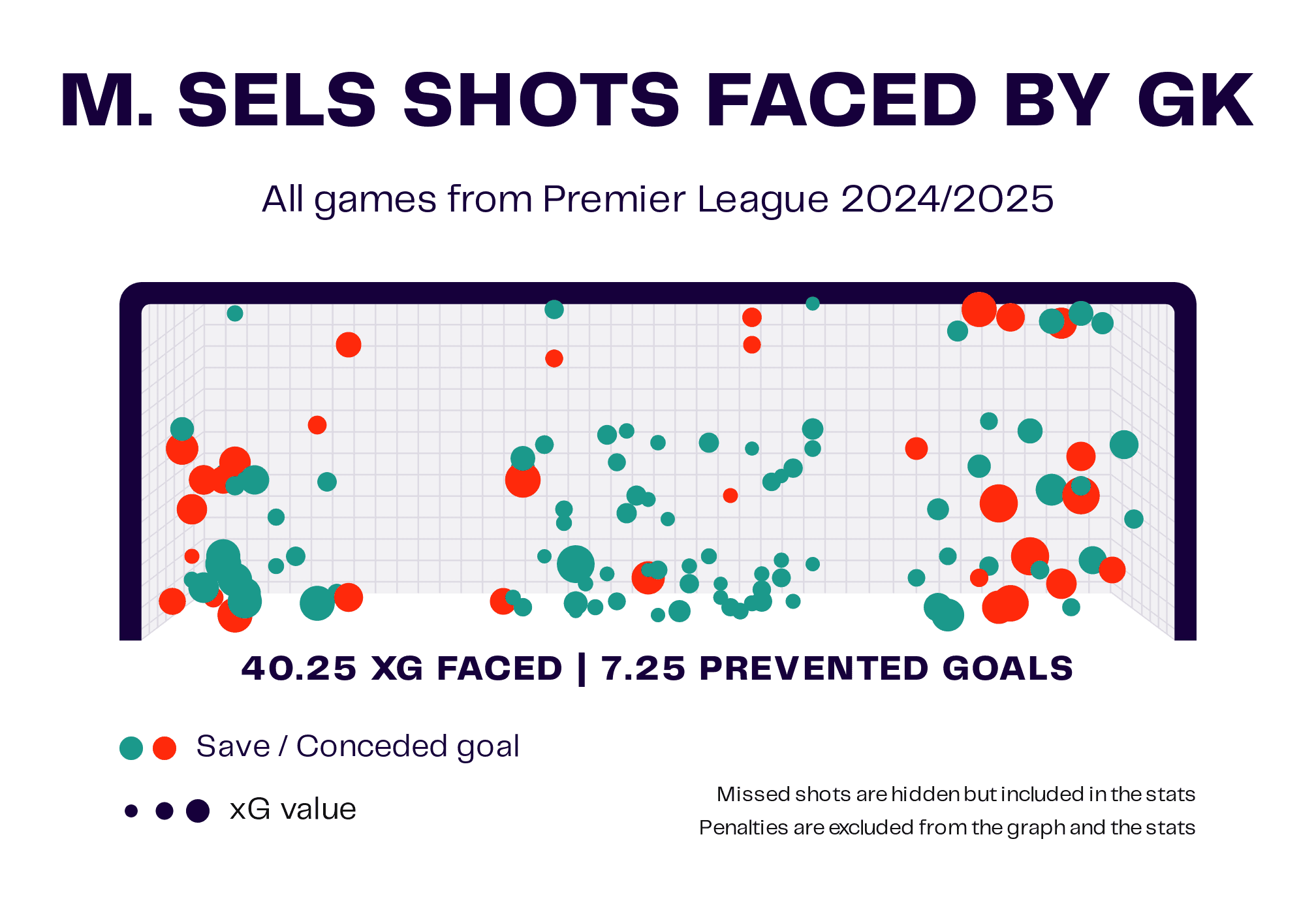 M. SELS SHOTS FACED BY GK

All games from Premier League 2024/2025

40.25 XG FACED | 7.25 PREVENTED GOALS

Save / Conceded goal

xG value

Missed shots are hidden but included in the stats
Penalties are excluded from the graph and the stats